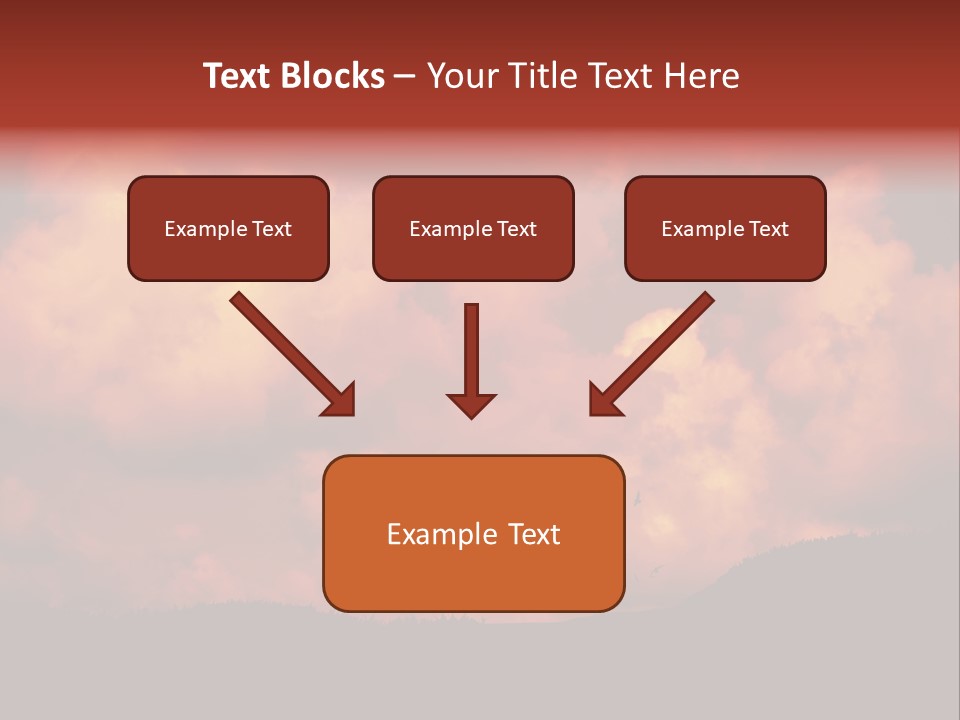 Text Blocks – Your Title Text Here

Example Text

Example Text

Example Text

Example Text